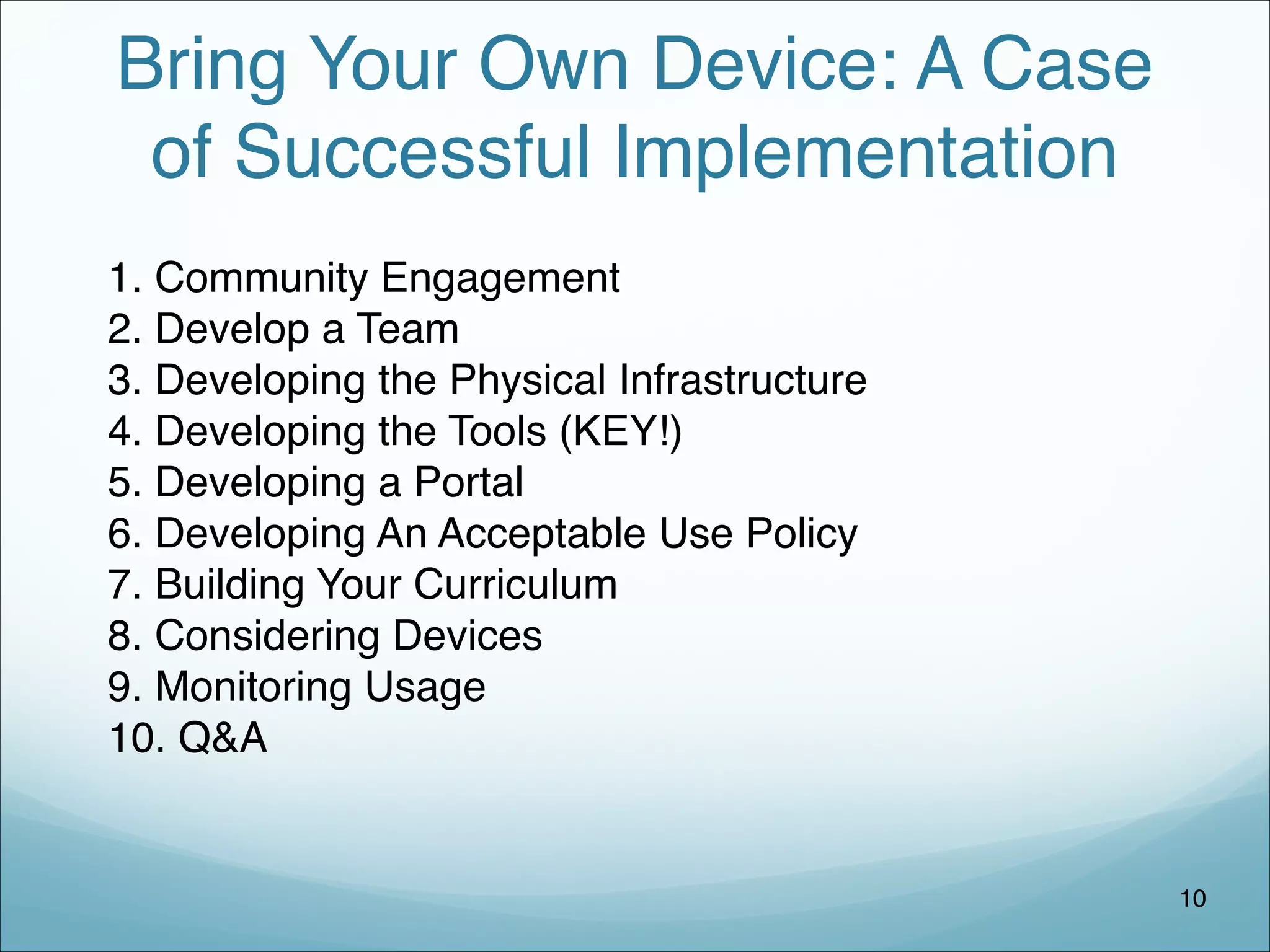 Bring Your Own Device: A Case of Successful Implementation

1. Community Engagement
2. Develop a Team
3. Developing the Physical Infrastructure
4. Developing the Tools (KEY!)
5. Developing a Portal
6. Developing An Acceptable Use Policy
7. Building Your Curriculum
8. Considering Devices
9. Monitoring Usage
10. Q&A

10